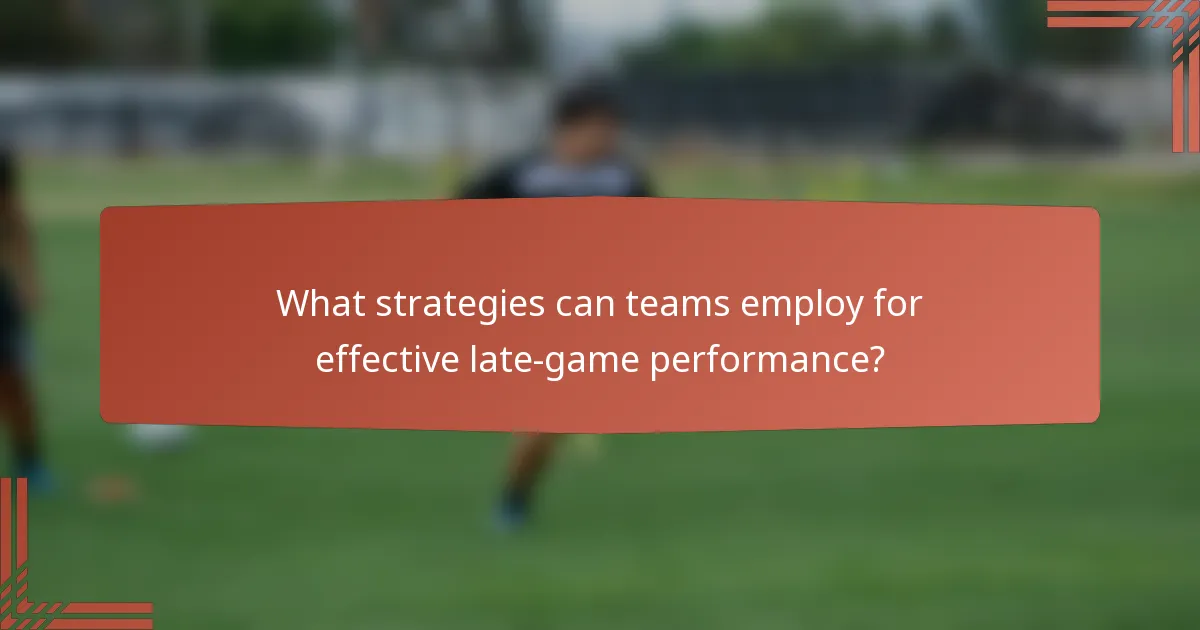 What strategies can teams employ for effective late-game performance?